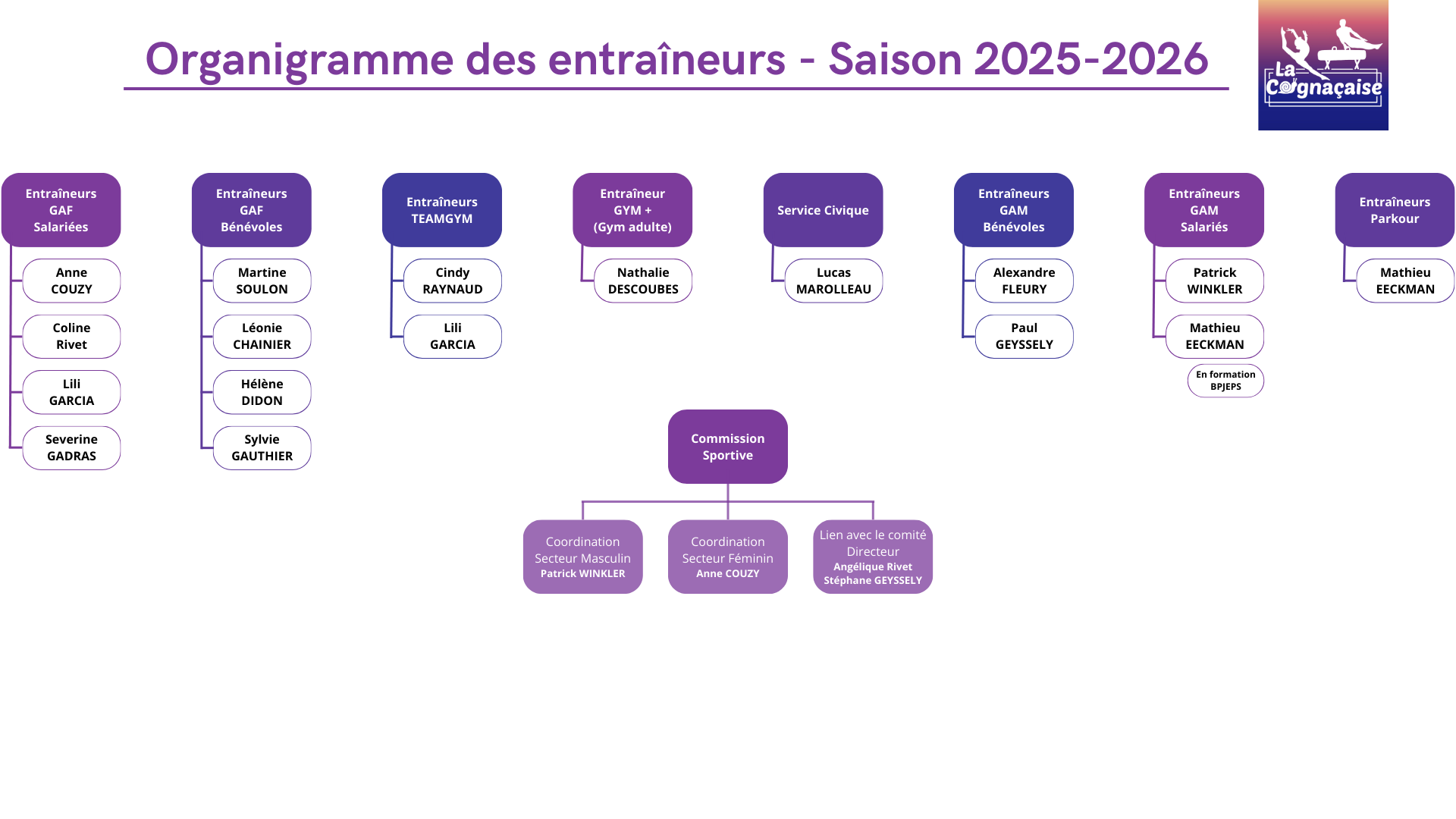 Organigramme des entraîneurs - Saison 2025-2026

La Cognaçaise

Entraîneurs GAF Salariées
Anne COUZY
Coline Rivet
Lili GARCIA
Severine GADRAS

Entraîneurs GAF Bénévoles
Martine SOULON
Léonie CHAINIER
Hélène DIDON
Sylvie GAUTHIER

Entraîneurs TEAMGYM
Cindy RAYNAUD
Lili GARCIA

Entraîneur GYM + (Gym adulte)
Nathalie DESCOUBES

Service Civique
Lucas MAROLLEAU

Entraîneurs GAM Bénévoles
Alexandre FLEURY
Paul GEYSSELY

Entraîneurs GAM Salariés
Patrick WINKLER
Mathieu EECKMAN
En formation BPJEPS

Entraîneurs Parkour
Mathieu EECKMAN

Commission Sportive

Coordination Secteur Masculin
Patrick WINKLER

Coordination Secteur Féminin
Anne COUZY

Lien avec le comité Directeur
Angélique Rivet
Stéphane GEYSSELY